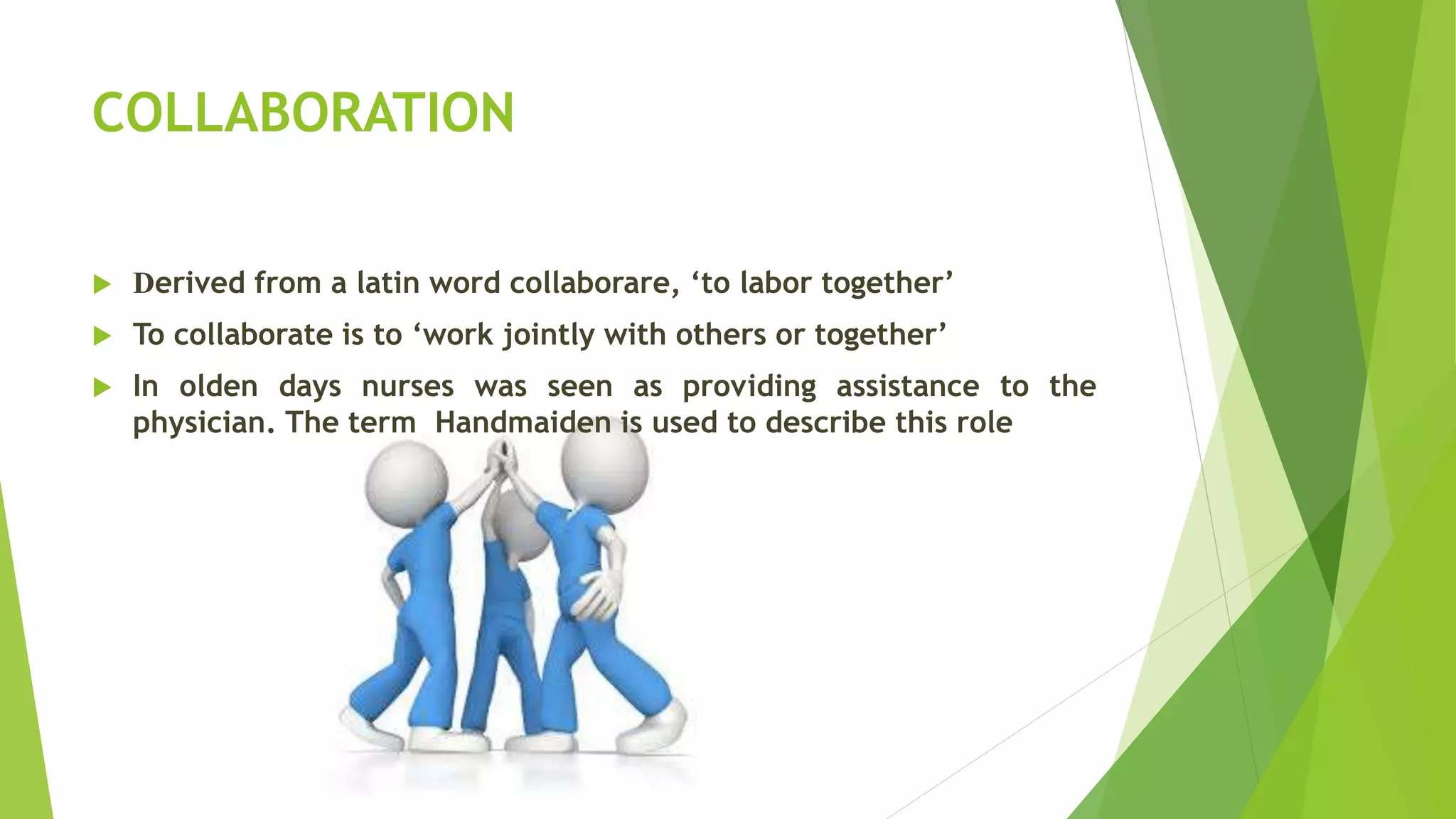 COLLABORATION

Derived from a latin word collaborare, ‘to labor together’

To collaborate is to ‘work jointly with others or together’

In olden days nurses was seen as providing assistance to the physician. The term Handmaiden is used to describe this role